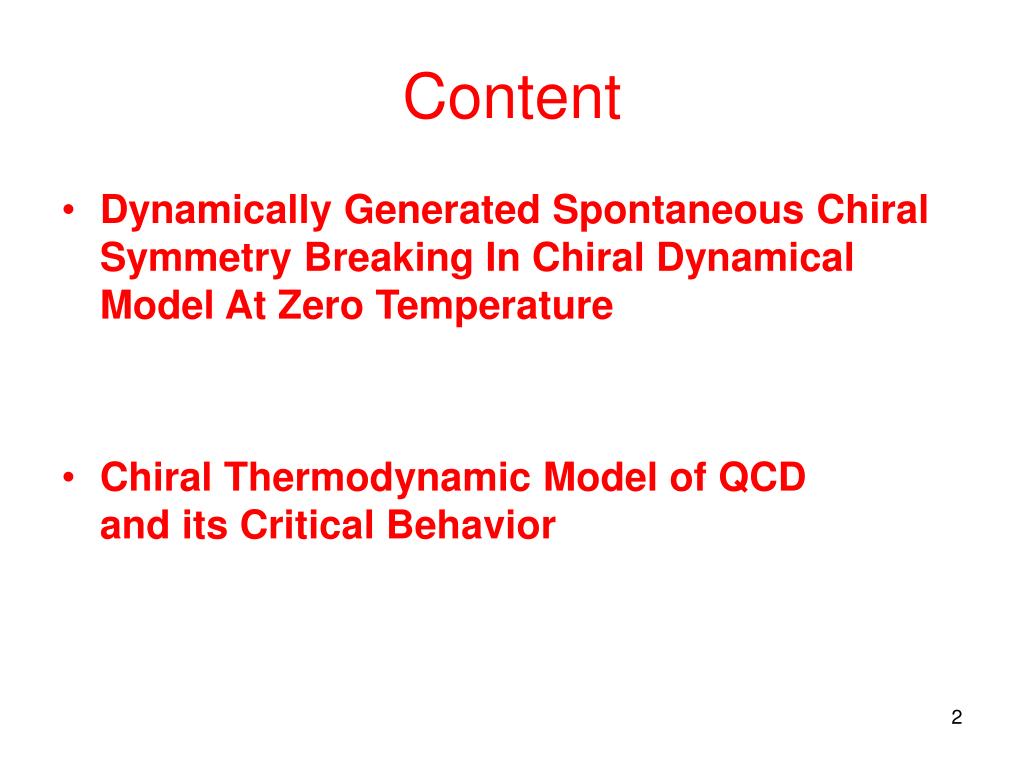 Content

• Dynamically Generated Spontaneous Chiral Symmetry Breaking In Chiral Dynamical Model At Zero Temperature

• Chiral Thermodynamic Model of QCD and its Critical Behavior

2